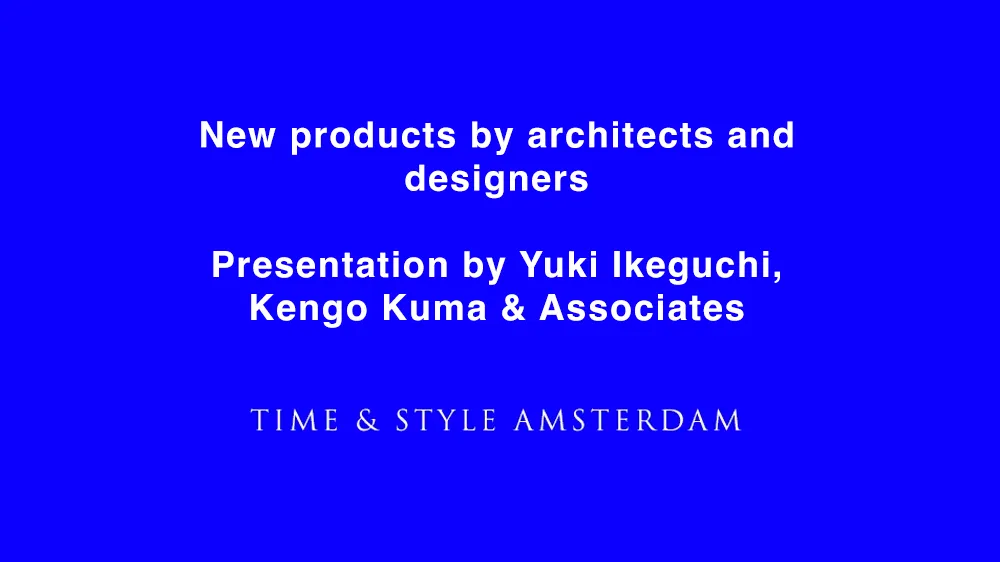 New products by architects and designers

Presentation by Yuki Ikeguchi, Kengo Kuma & Associates

TIME & STYLE AMSTERDAM